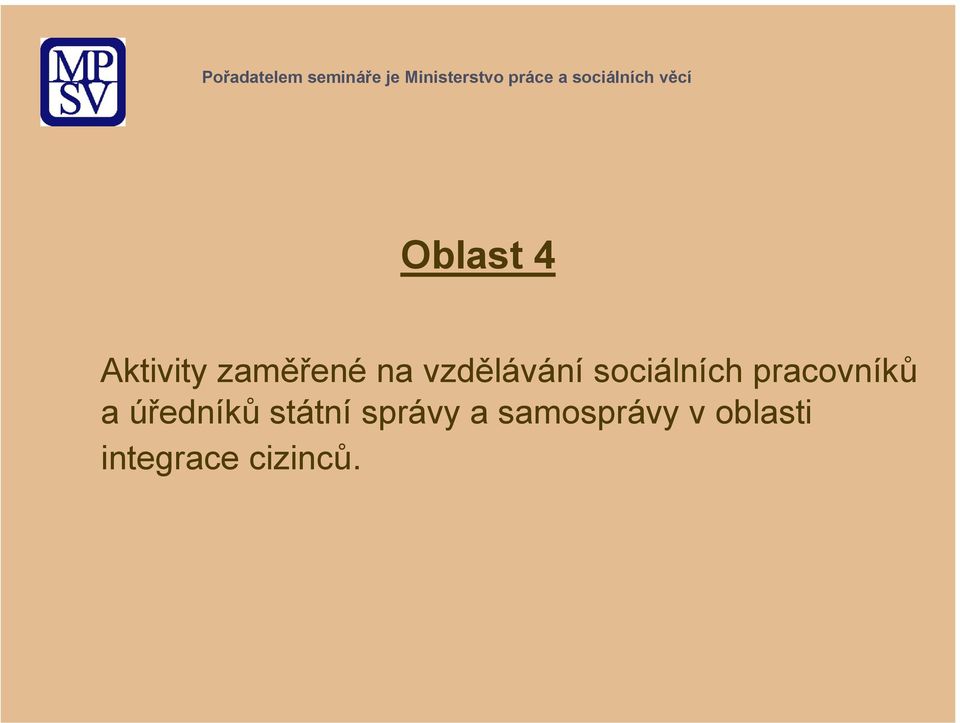 MP
SV

Pořadatelem semináře je Ministerstvo práce a sociálních věcí

Oblast 4

Aktivity zaměřené na vzdělávání sociálních pracovníků a úředníků státní správy a samosprávy v oblasti integrace cizinců.